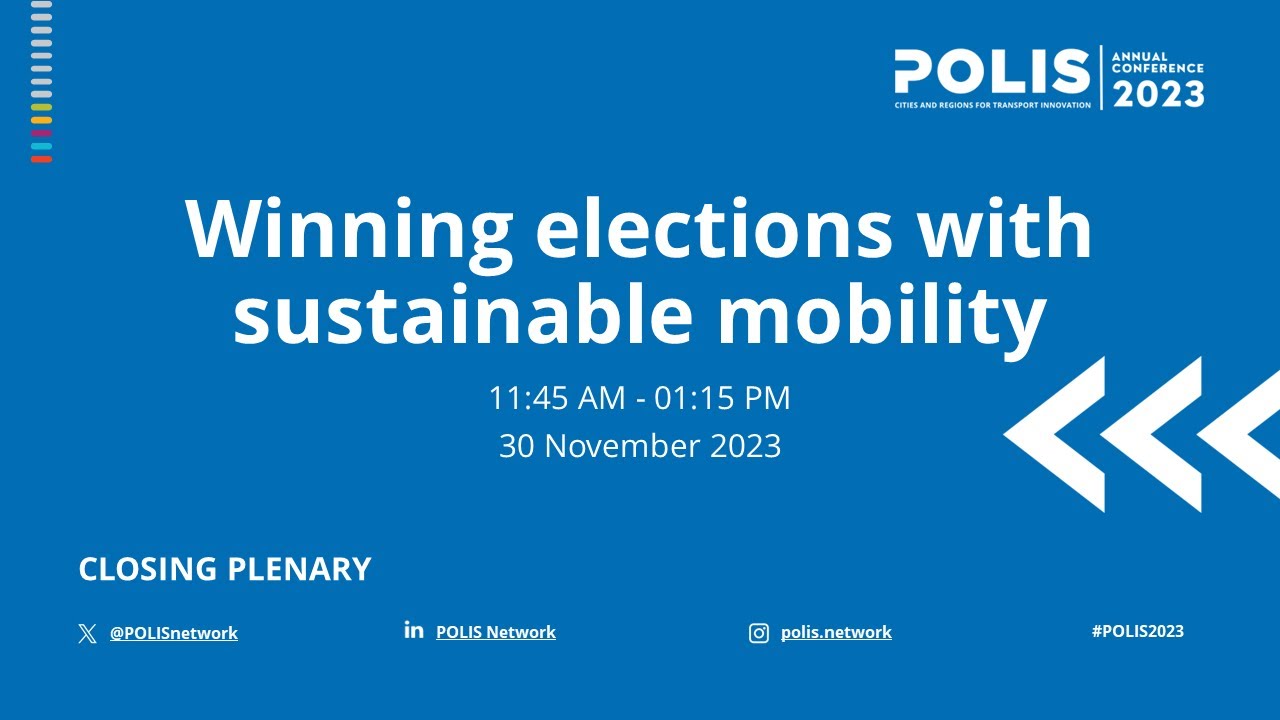 POLIS
CITIES AND REGIONS FOR TRANSPORT INNOVATION
ANNUAL CONFERENCE 2023

Winning elections with sustainable mobility

11:45 AM - 01:15 PM
30 November 2023

CLOSING PLENARY

@POLISnetwork

POLIS Network

polis.network

#POLIS2023